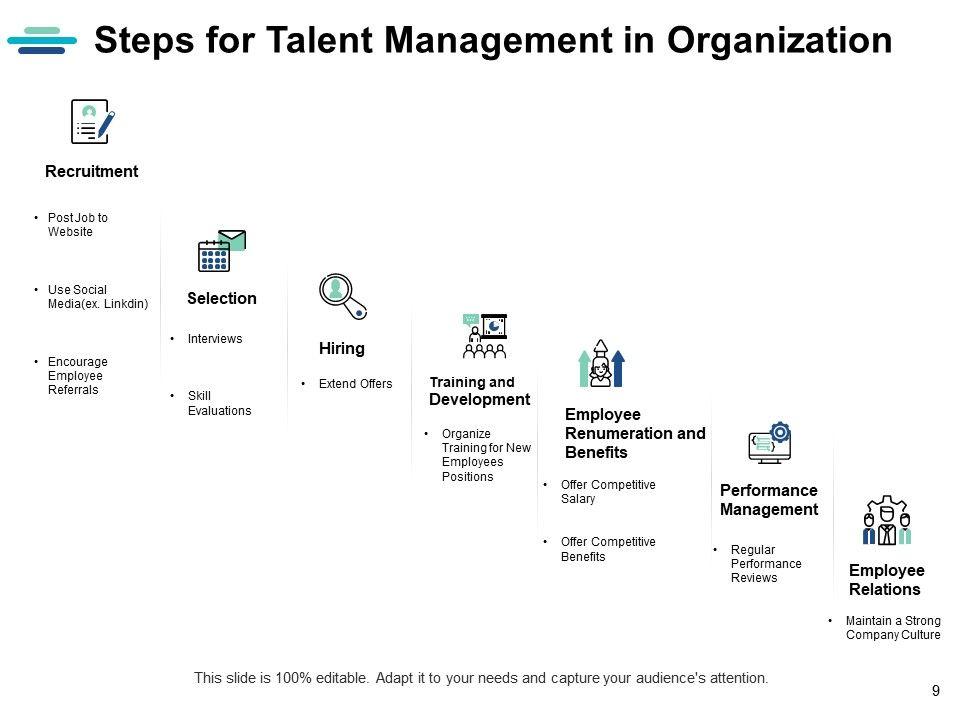 Steps for Talent Management in Organization

Recruitment

• Post Job to Website

• Use Social Media(ex. Linkdin)

• Encourage Employee Referrals

Selection

• Interviews

• Skill Evaluations

Hiring

• Extend Offers

Training and Development

• Organize Training for New Employees Positions

Employee Renumeration and Benefits

• Offer Competitive Salary

• Offer Competitive Benefits

Performance Management

• Regular Performance Reviews

Employee Relations

• Maintain a Strong Company Culture

This slide is 100% editable. Adapt it to your needs and capture your audience's attention.

9